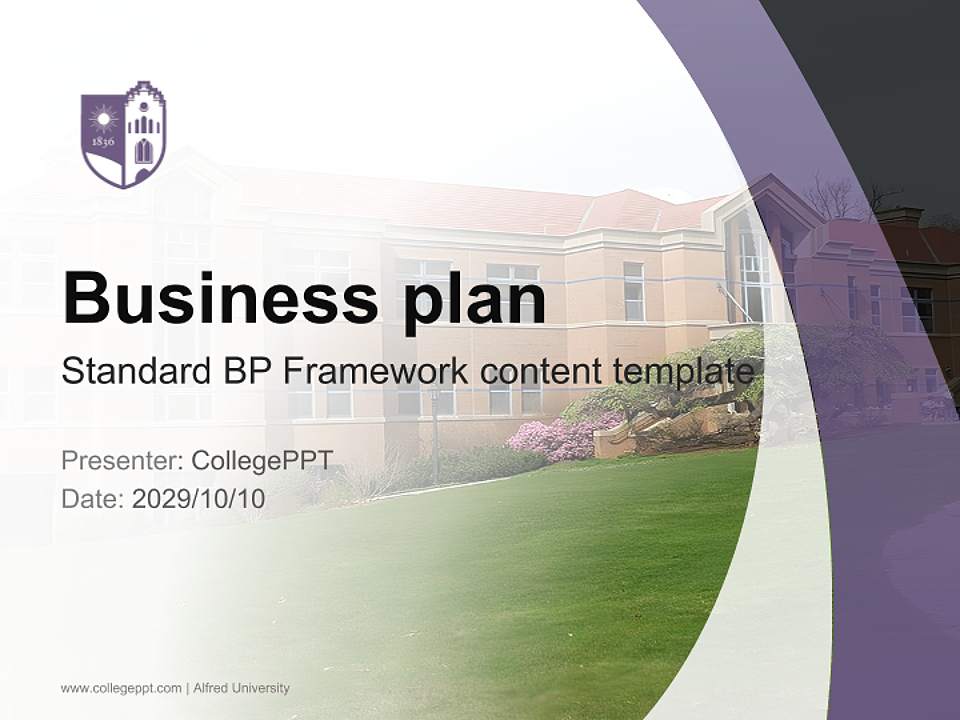 1836

Business plan

Standard BP Framework content template

Presenter: CollegePPT
Date: 2029/10/10

www.collegeppt.com | Alfred University